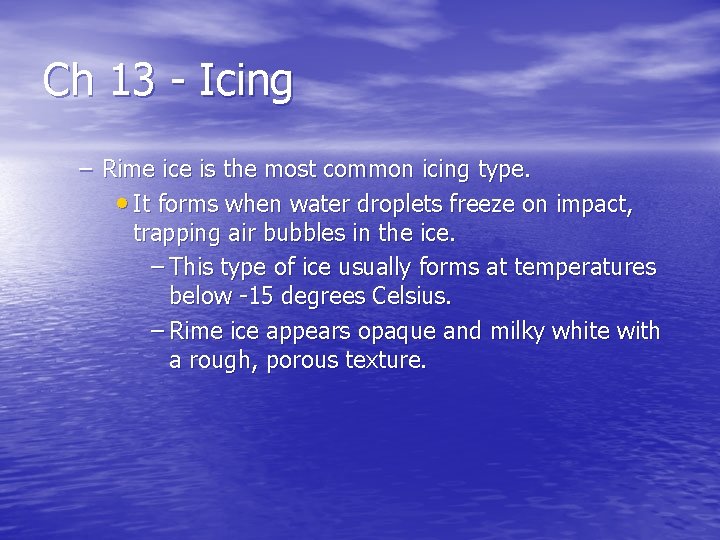 Ch 13 - Icing

– Rime ice is the most common icing type.

• It forms when water droplets freeze on impact, trapping air bubbles in the ice.

– This type of ice usually forms at temperatures below -15 degrees Celsius.

– Rime ice appears opaque and milky white with a rough, porous texture.